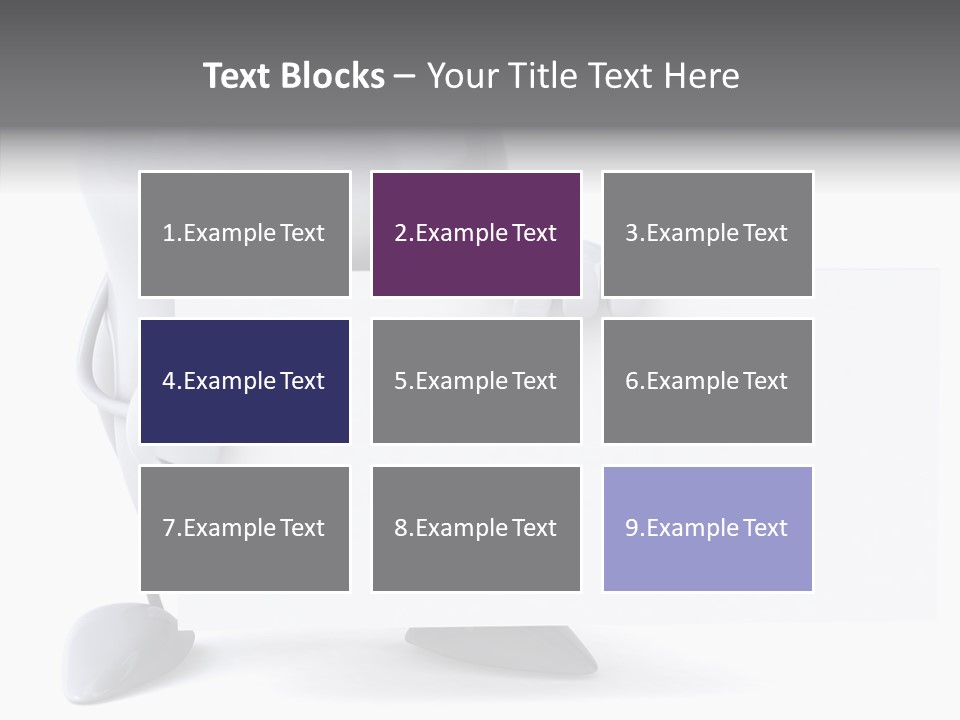 Text Blocks – Your Title Text Here

1.Example Text

2.Example Text

3.Example Text

4.Example Text

5.Example Text

6.Example Text

7.Example Text

8.Example Text

9.Example Text